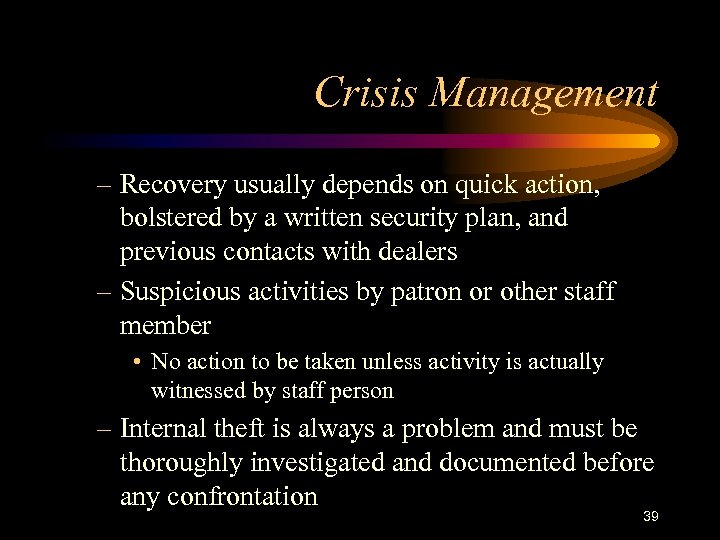 Crisis Management

– Recovery usually depends on quick action, bolstered by a written security plan, and previous contacts with dealers

– Suspicious activities by patron or other staff member

• No action to be taken unless activity is actually witnessed by staff person

– Internal theft is always a problem and must be thoroughly investigated and documented before any confrontation

39